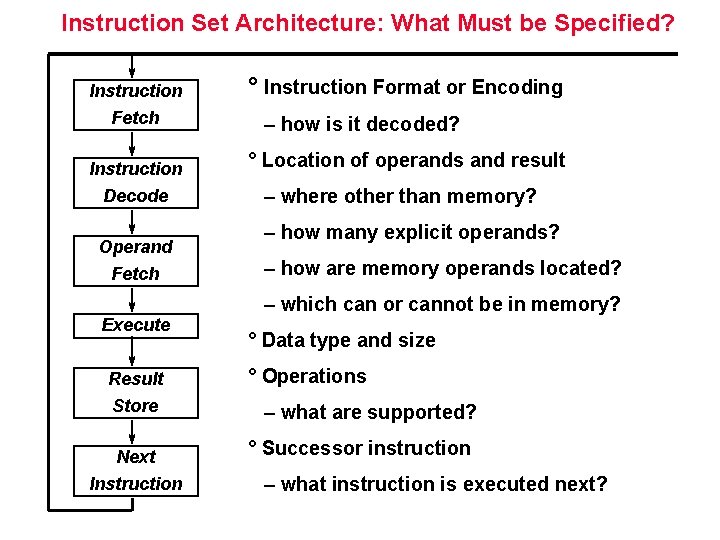 Instruction Set Architecture: What Must be Specified?

Instruction Fetch

Instruction Decode

Operand Fetch

Execute

Result Store

Next Instruction

° Instruction Format or Encoding

– how is it decoded?

° Location of operands and result

– where other than memory?

– how many explicit operands?

– how are memory operands located?

– which can or cannot be in memory?

° Data type and size

° Operations

– what are supported?

° Successor instruction

– what instruction is executed next?